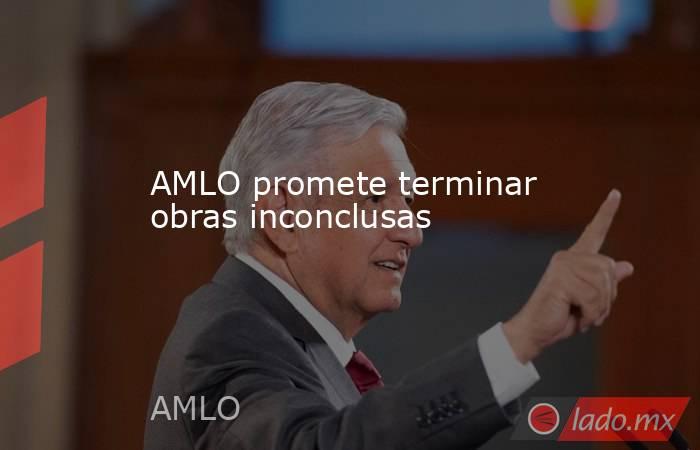 AMLO promete terminar obras inconclusas

AMLO

lado.mx